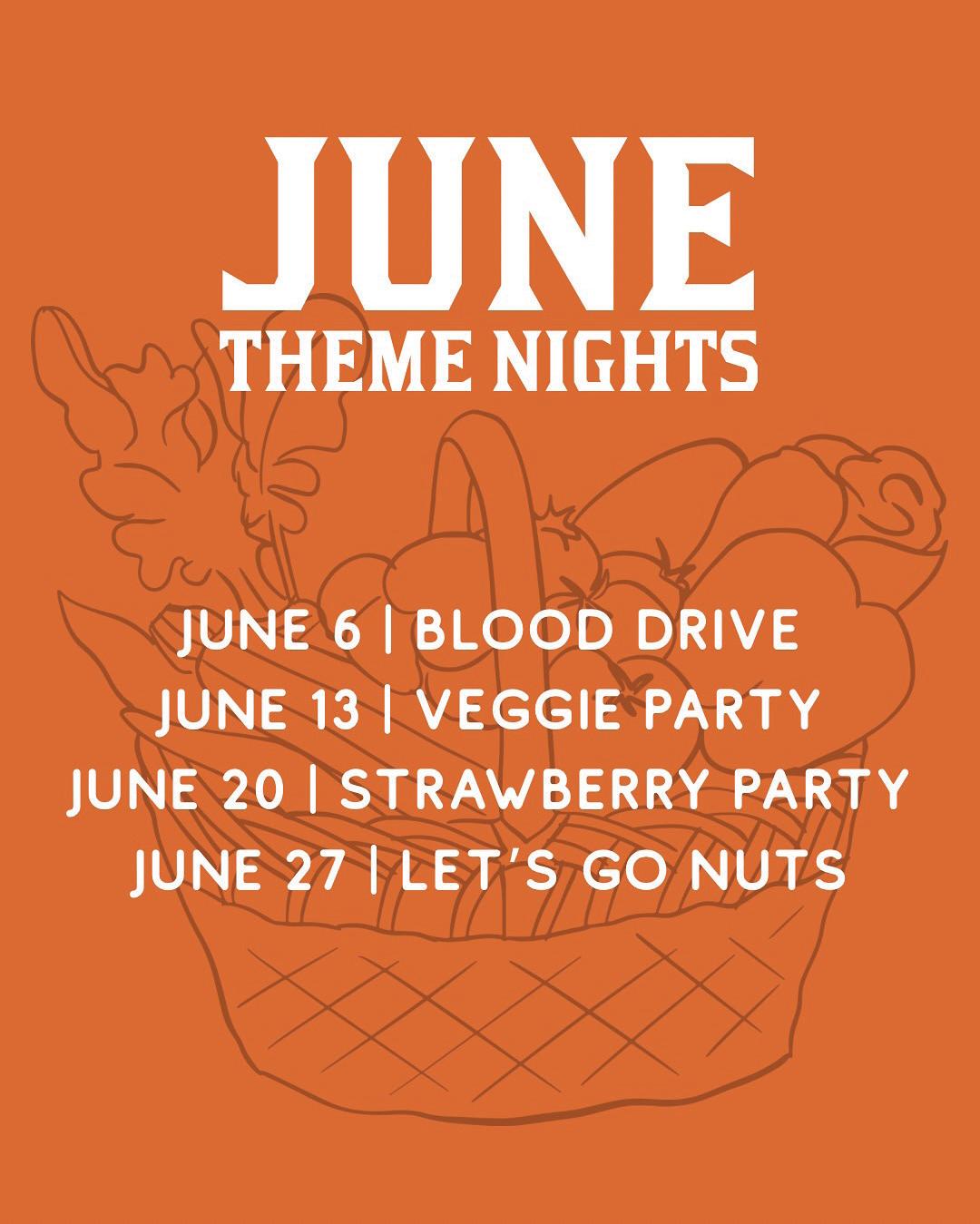 JUNE
THEME NIGHTS

JUNE 6 | BLOOD DRIVE
JUNE 13 | VEGGIE PARTY
JUNE 20 | STRAWBERRY PARTY
JUNE 27 | LET'S GO NUTS